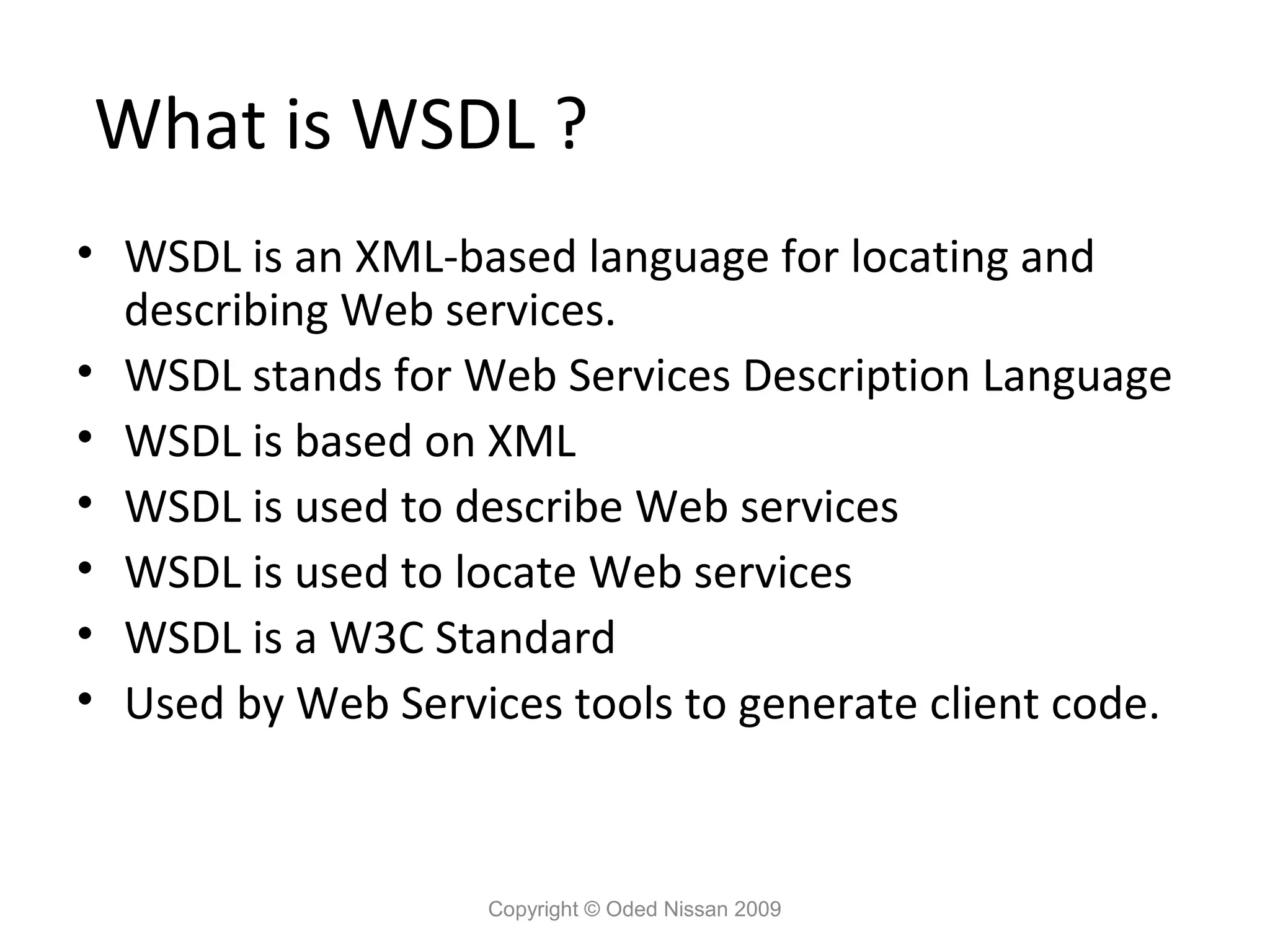 What is WSDL ?

• WSDL is an XML-based language for locating and describing Web services.
• WSDL stands for Web Services Description Language
• WSDL is based on XML
• WSDL is used to describe Web services
• WSDL is used to locate Web services
• WSDL is a W3C Standard
• Used by Web Services tools to generate client code.

Copyright © Oded Nissan 2009